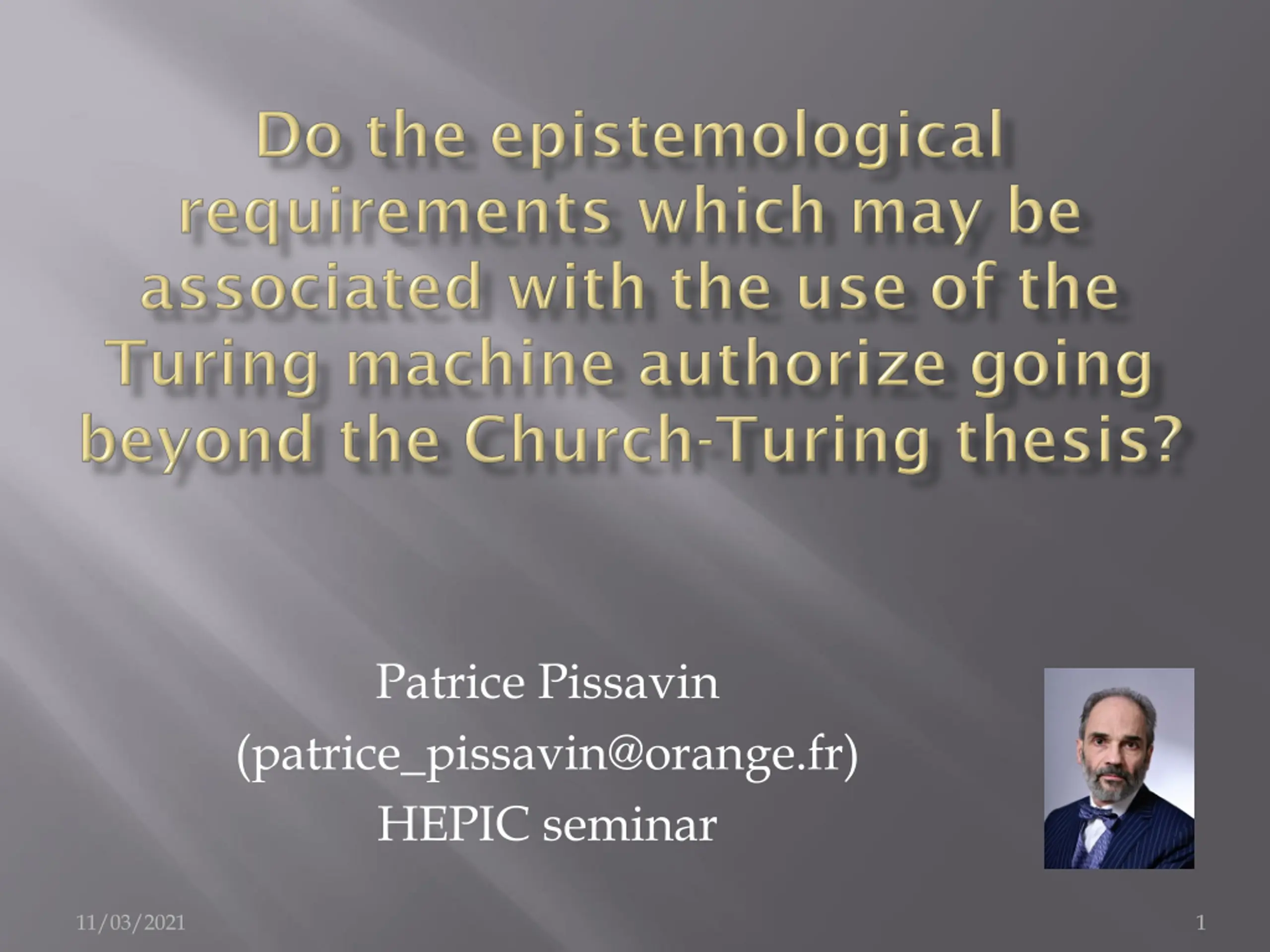 Do the epistemological requirements which may be associated with the use of the Turing machine authorize going beyond the Church-Turing thesis?

Patrice Pissavin
(patrice_pissavin@orange.fr)
HEPIC seminar

11/03/2021

1